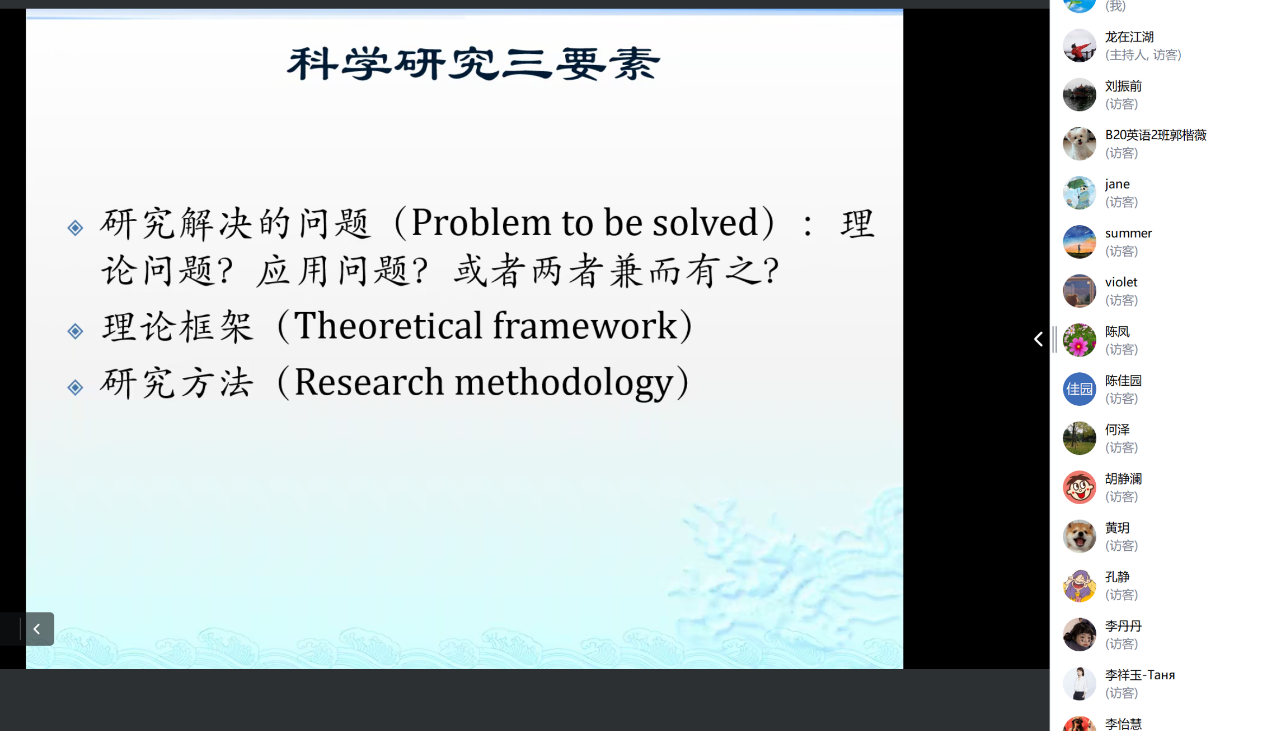 科学研究三要素

研究解决的问题（Problem to be solved）：理论问题？应用问题？或者两者兼而有之？

理论框架（Theoretical framework）

研究方法（Research methodology）

(我)

龙在江湖
(主持人, 访客)

刘振前
(访客)

B20英语2班郭楷薇
(访客)

jane
(访客)

summer
(访客)

violet
(访客)

陈凤
(访客)

佳园

陈佳园
(访客)

何泽
(访客)

胡静澜
(访客)

黄玥
(访客)

孔静
(访客)

李丹丹
(访客)

李祥玉-Таня
(访客)

李怡慧